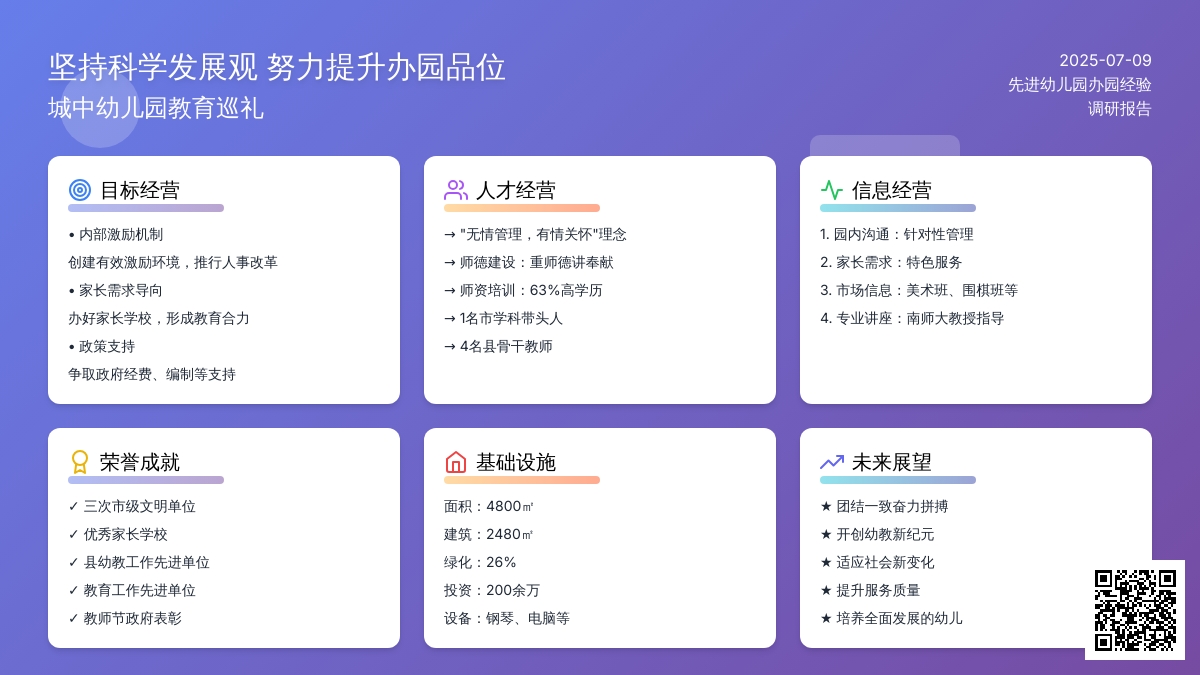 坚持科学发展观 努力提升办园品位
城中幼儿园教育巡礼

2025-07-09
先进幼儿园办园经验
调研报告

目标经营

• 内部激励机制
创建有效激励环境，推行人事改革
• 家长需求导向
办好家长学校，形成教育合力
• 政策支持
争取政府经费、编制等支持

人才经营

→ "无情管理，有情关怀"理念
→ 师德建设：重师德讲奉献
→ 师资培训：63%高学历
→ 1名市学科带头人
→ 4名县骨干教师

信息经营

1. 园内沟通：针对性管理
2. 家长需求：特色服务
3. 市场信息：美术班、围棋班等
4. 专业讲座：南师大教授指导

荣誉成就

✓ 三次市级文明单位
✓ 优秀家长学校
✓ 县幼教工作先进单位
✓ 教育工作先进单位
✓ 教师节政府表彰

基础设施

面积：4800㎡
建筑：2480㎡
绿化：26%
投资：200余万
设备：钢琴、电脑等

未来展望

★ 团结一致奋力拼搏
★ 开创幼教新纪元
★ 适应社会新变化
★ 提升服务质量
★ 培养全面发展的幼儿